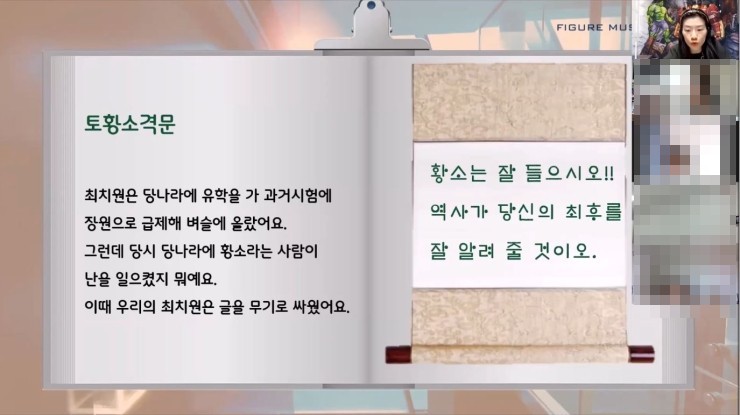 FIGURE MUS

토황소격문

최치원은 당나라에 유학을 가 과거시험에 장원으로 급제해 벼슬에 올랐어요.
그런데 당시 당나라에 황소라는 사람이 난을 일으켰지 뭐예요.
이때 우리의 최치원은 글을 무기로 싸웠어요.

황소는 잘 들으시오!!
역사가 당신의 최후를
잘 알려 줄 것이오.